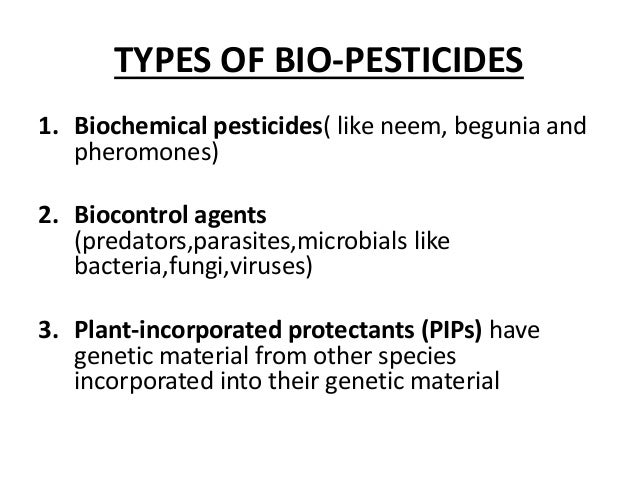 TYPES OF BIO-PESTICIDES

1. Biochemical pesticides( like neem, begunia and pheromones)

2. Biocontrol agents (predators,parasites,microbials like bacteria,fungi,viruses)

3. Plant-incorporated protectants (PIPs) have genetic material from other species incorporated into their genetic material